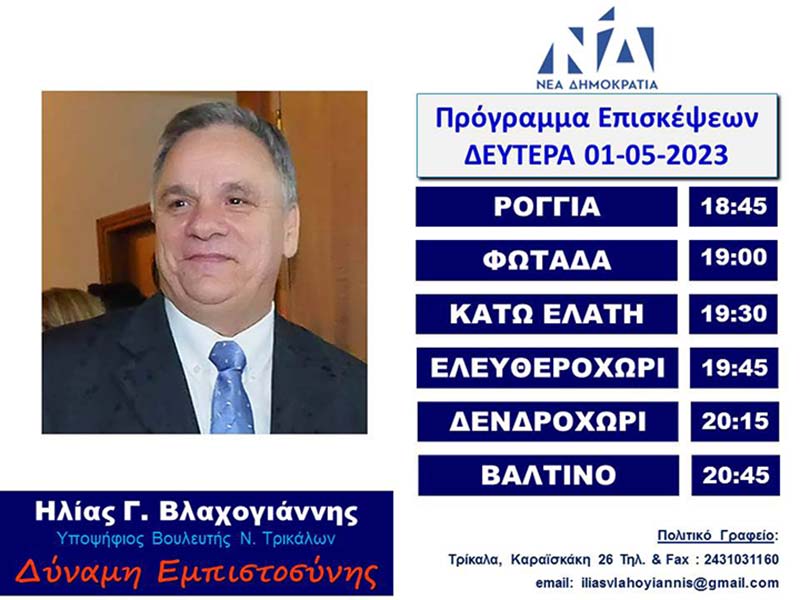 ΝΔ
ΝΕΑ ΔΗΜΟΚΡΑΤΙΑ

Πρόγραμμα Επισκέψεων
ΔΕΥΤΕΡΑ 01-05-2023

| ΡΟΓΓΙΑ | 18:45 |
|---|---|
| ΦΩΤΑΔΑ | 19:00 |
| ΚΑΤΩ ΕΛΑΤΗ | 19:30 |
| ΕΛΕΥΘΕΡΟΧΩΡΙ | 19:45 |
| ΔΕΝΔΡΟΧΩΡΙ | 20:15 |
| ΒΑΛΤΙΝΟ | 20:45 |

Ηλίας Γ. Βλαχογιάννης
Υποψήφιος Βουλευτής Ν. Τρικάλων
Δύναμη Εμπιστοσύνης

Πολιτικό Γραφείο:
Τρίκαλα, Καραϊσκάκη 26 Τηλ. & Fax : 2431031160
email: iliasvlahoyiannis@gmail.com